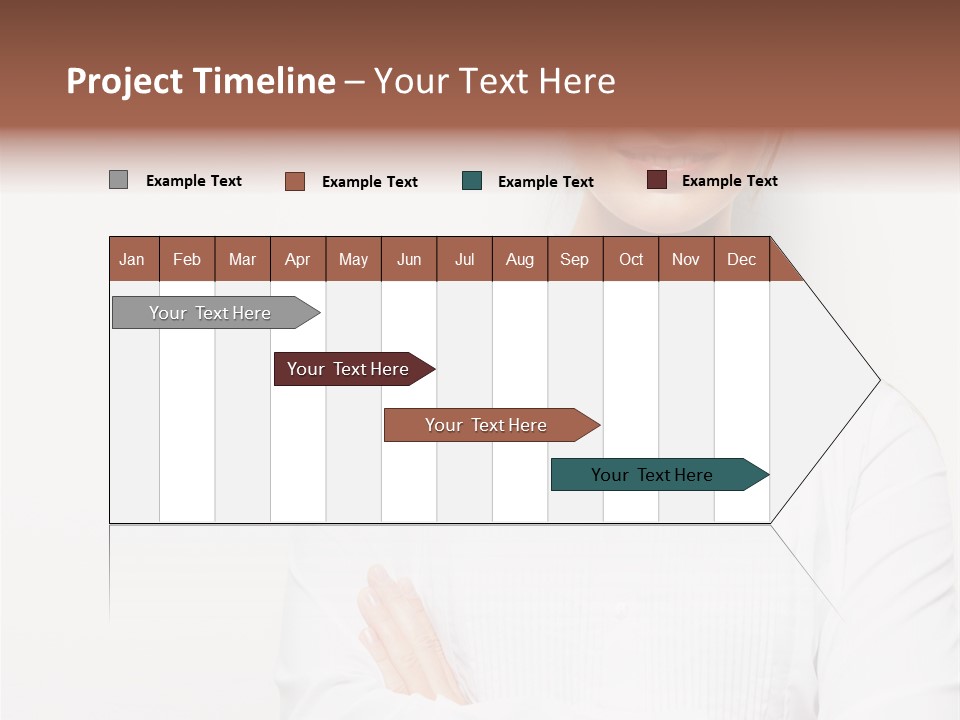 Project Timeline – Your Text Here

Example Text Example Text Example Text Example Text

| Jan | Feb | Mar | Apr | May | Jun | Jul | Aug | Sep | Oct | Nov | Dec |
|---|---|---|---|---|---|---|---|---|---|---|---|

Your Text Here

Your Text Here

Your Text Here

Your Text Here